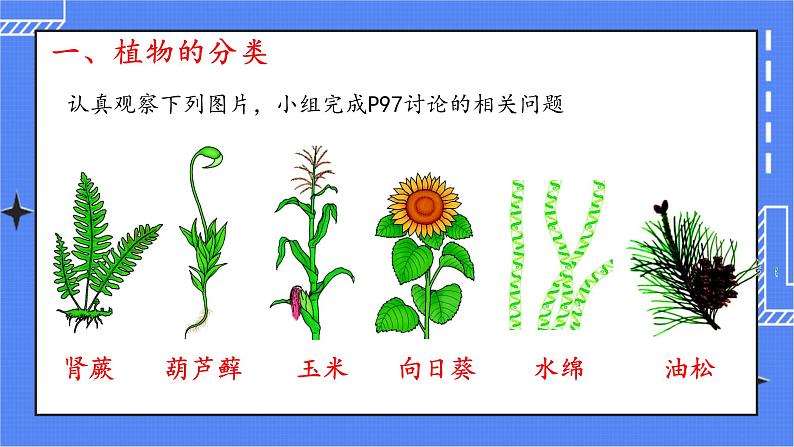 一、植物的分类

认真观察下列图片，小组完成P97讨论的相关问题

肾蕨 葫芦藓 玉米 向日葵 水绵 油松